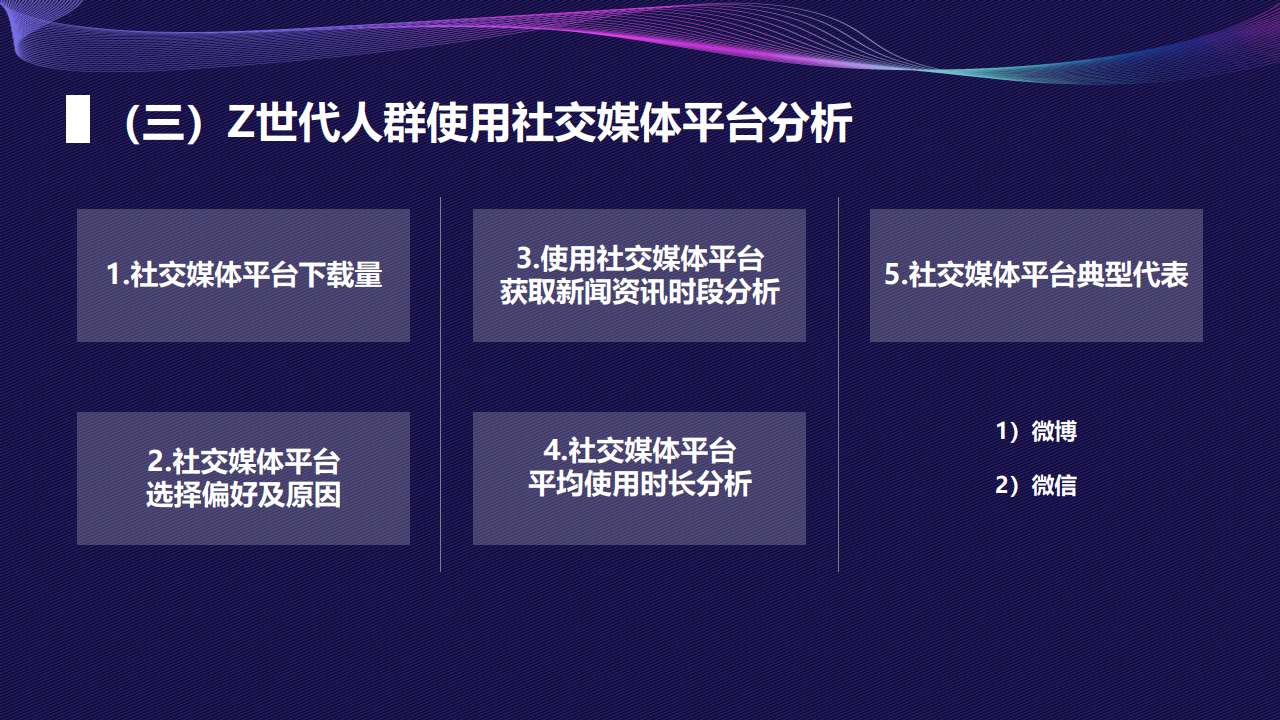 （三）Z世代人群使用社交媒体平台分析

1.社交媒体平台下载量

2.社交媒体平台
选择偏好及原因

3.使用社交媒体平台
获取新闻资讯时段分析

4.社交媒体平台
平均使用时长分析

5.社交媒体平台典型代表

1）微博

2）微信